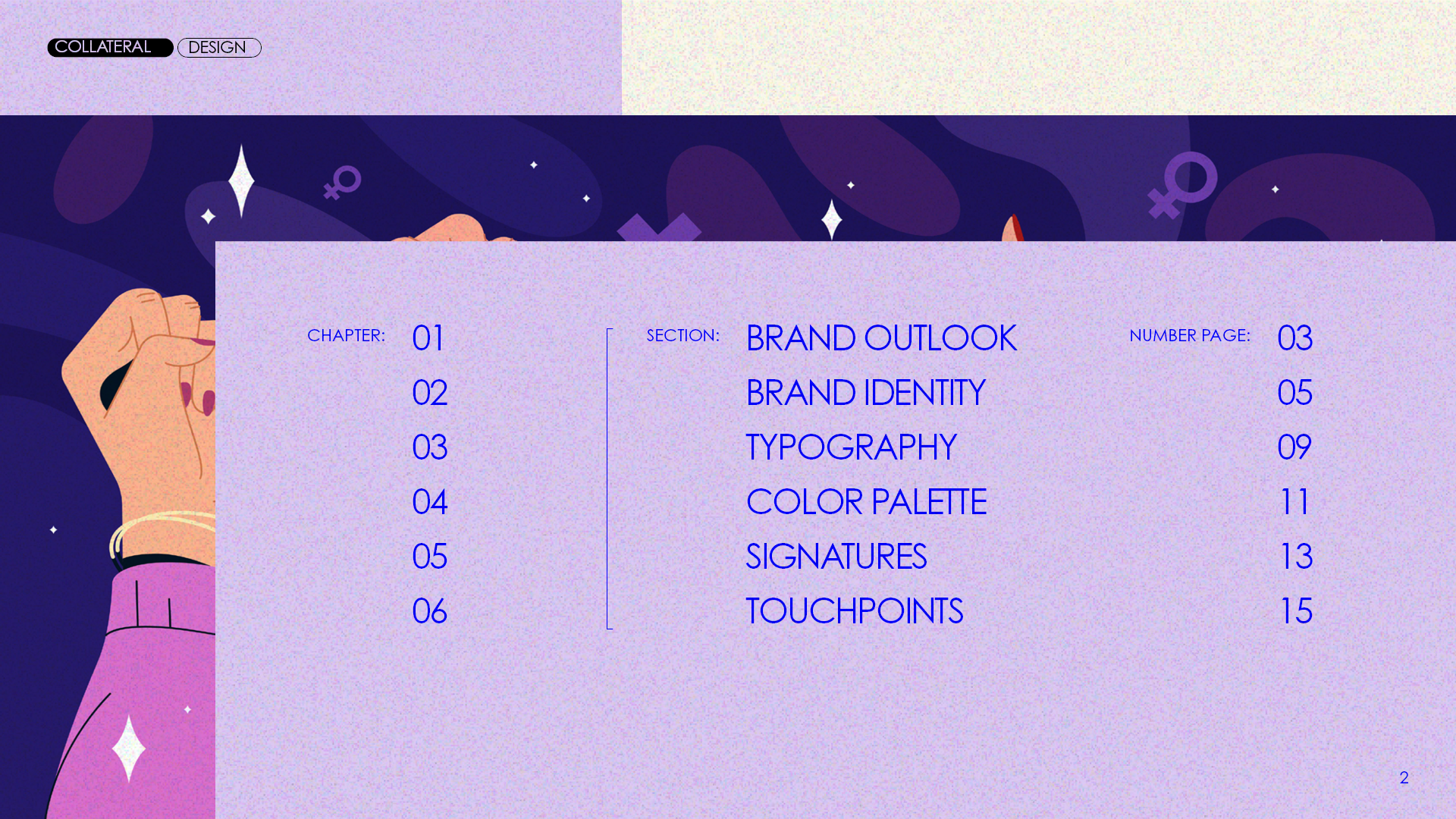 COLLATERAL DESIGN

| CHAPTER: | SECTION: | NUMBER PAGE: |
|---|---|---|
| 01 | BRAND OUTLOOK | 03 |
| 02 | BRAND IDENTITY | 05 |
| 03 | TYPOGRAPHY | 09 |
| 04 | COLOR PALETTE | 11 |
| 05 | SIGNATURES | 13 |
| 06 | TOUCHPOINTS | 15 |

2